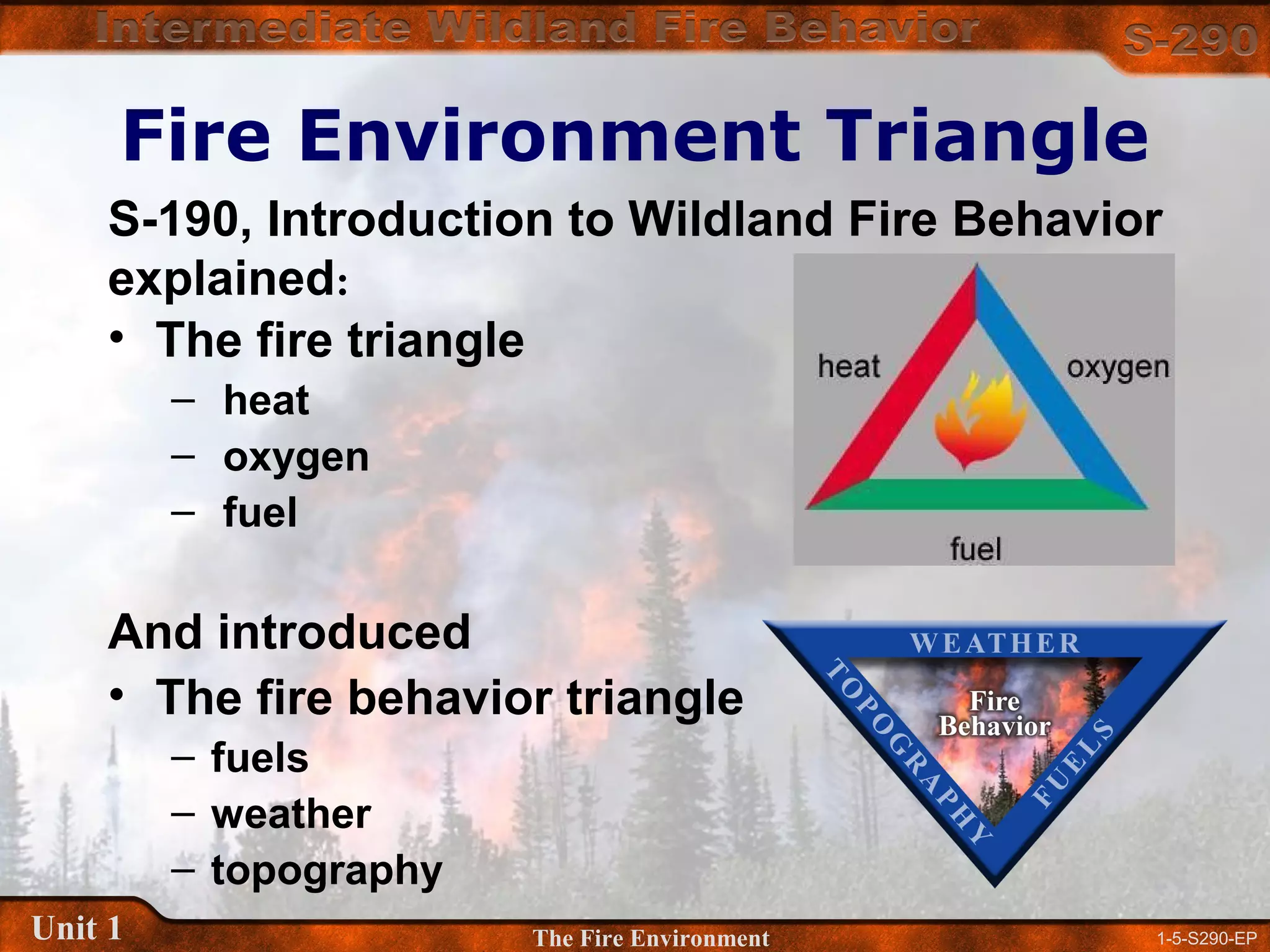 Intermediate Wildland Fire Behavior

S-290

Fire Environment Triangle

S-190, Introduction to Wildland Fire Behavior explained:

• The fire triangle
 – heat
 – oxygen
 – fuel

heat

oxygen

fuel

And introduced

• The fire behavior triangle
 – fuels
 – weather
 – topography

WEATHER

TOPOGRAPHY

FUELS

Fire Behavior

Unit 1

The Fire Environment

1-5-S290-EP